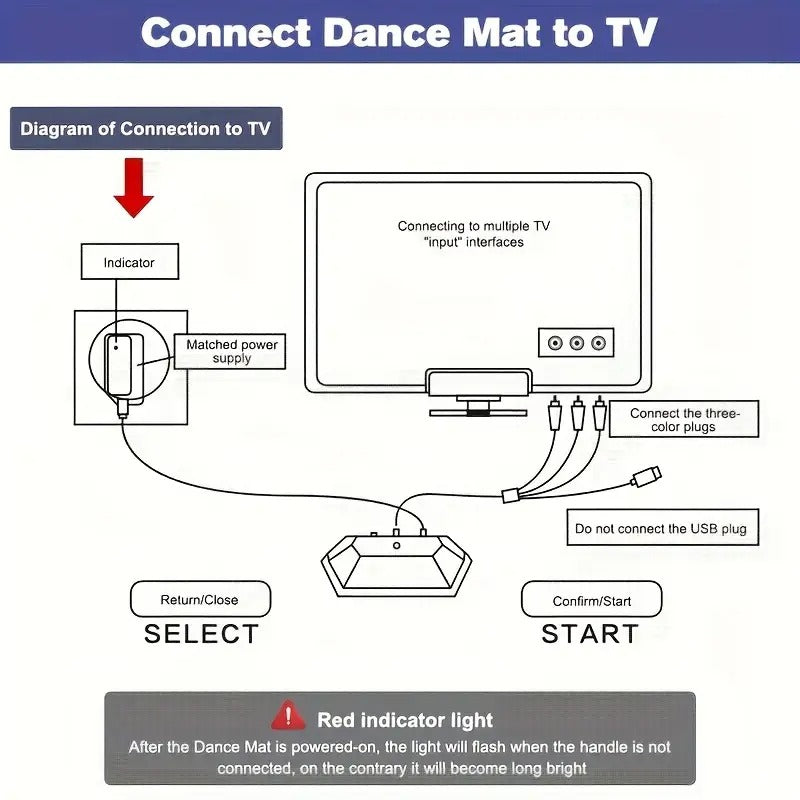 Connect Dance Mat to TV

Diagram of Connection to TV

Indicator

Matched power supply

Connecting to multiple TV "input" interfaces

Connect the three-color plugs

Do not connect the USB plug

Return/Close

SELECT

Confirm/Start

START

Red indicator light

After the Dance Mat is powered-on, the light will flash when the handle is not connected, on the contrary it will become long bright